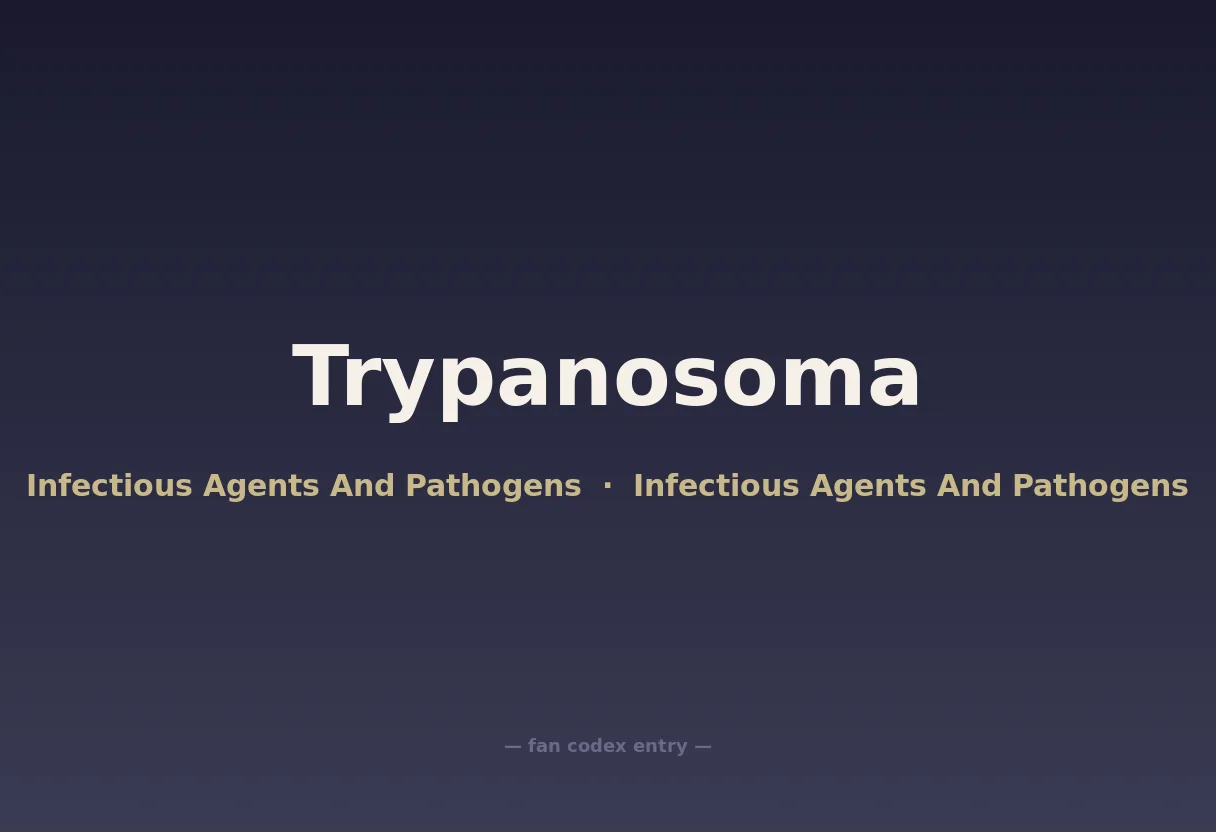 Trypanosoma

Infectious Agents And Pathogens · Infectious Agents And Pathogens

— fan codex entry —